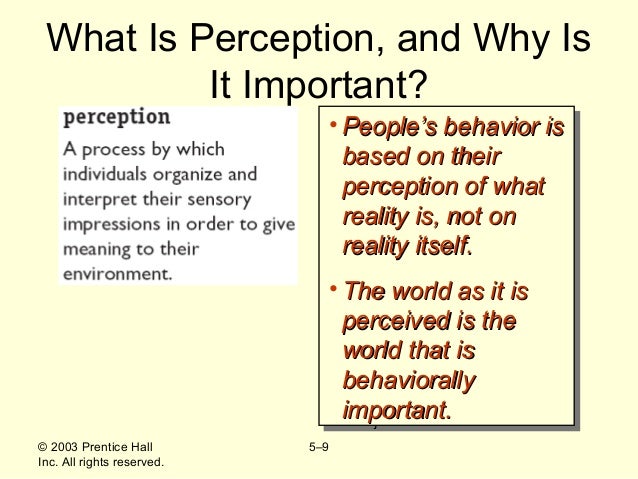 What Is Perception, and Why Is It Important?

perception

A process by which individuals organize and interpret their sensory impressions in order to give meaning to their environment.

• People's behavior is based on their perception of what reality is, not on reality itself.

• The world as it is perceived is the world that is behaviorally important.

© 2003 Prentice Hall Inc. All rights reserved.

5–9